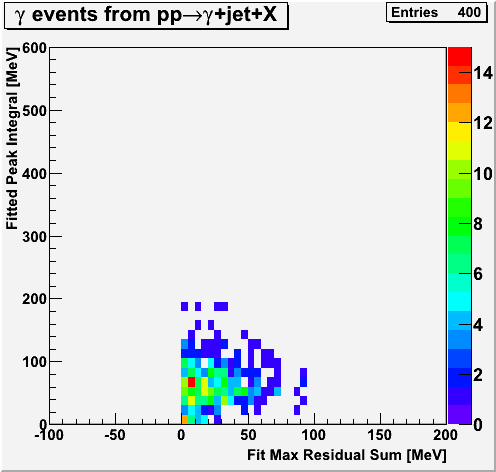 $\gamma$ events from pp$\rightarrow\gamma$+jet+X

Entries 400

Fitted Peak Integral [MeV]

600
500
400
300
200
100
0

-100 -50 0 50 100 150 200

Fit Max Residual Sum [MeV]

14
12
10
8
6
4
2
0